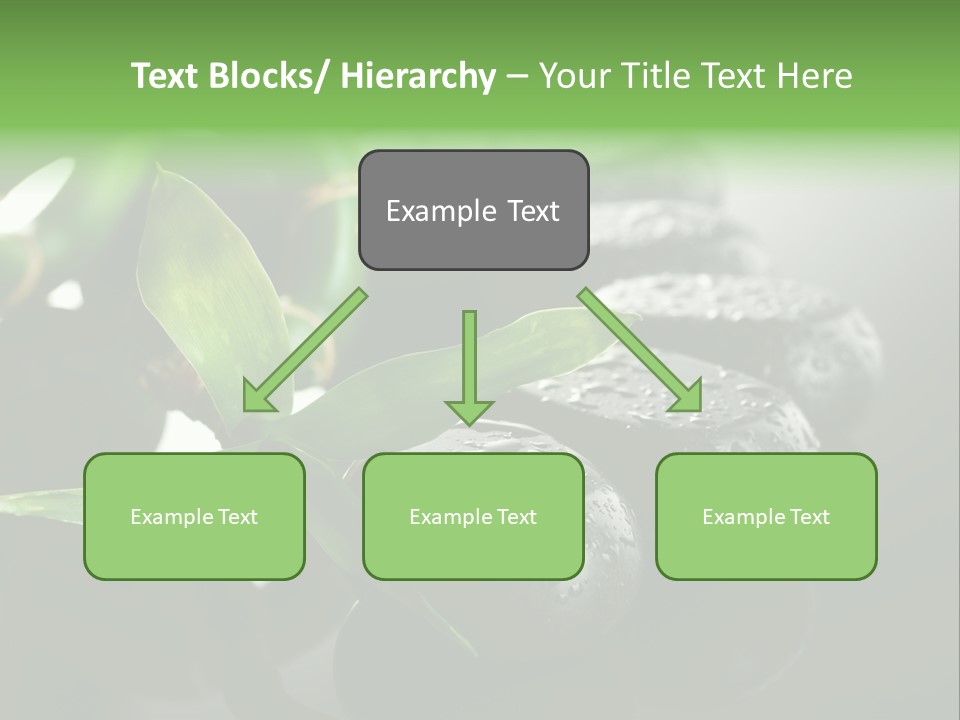 Text Blocks/ Hierarchy – Your Title Text Here

Example Text

Example Text

Example Text

Example Text